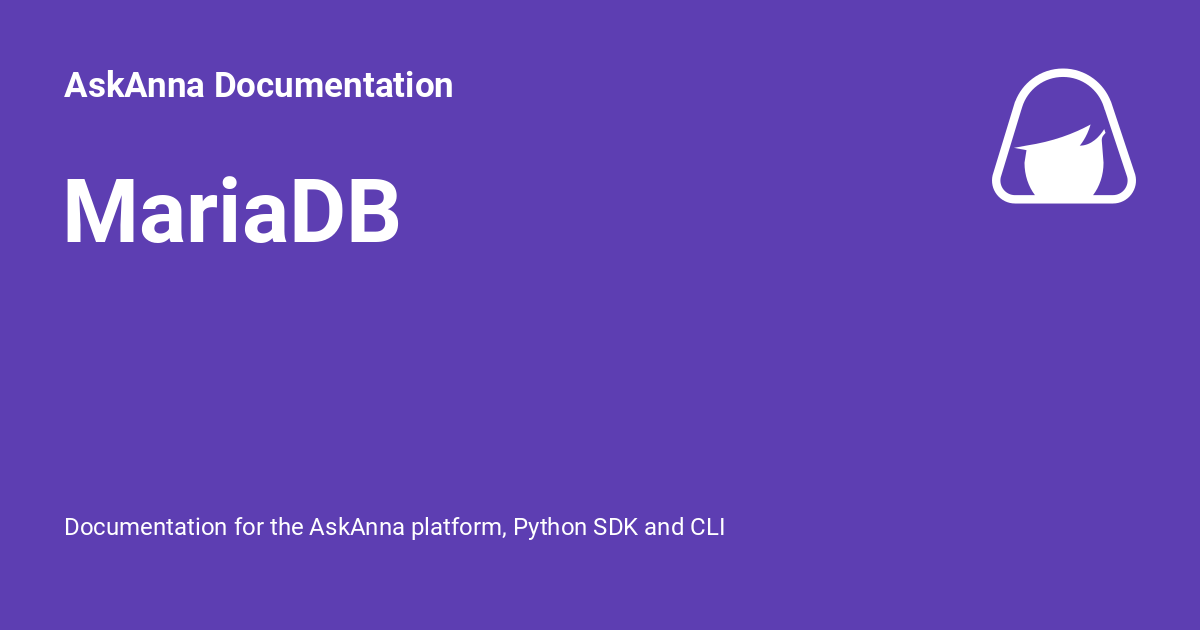 AskAnna Documentation

MariaDB

Documentation for the AskAnna platform, Python SDK and CLI